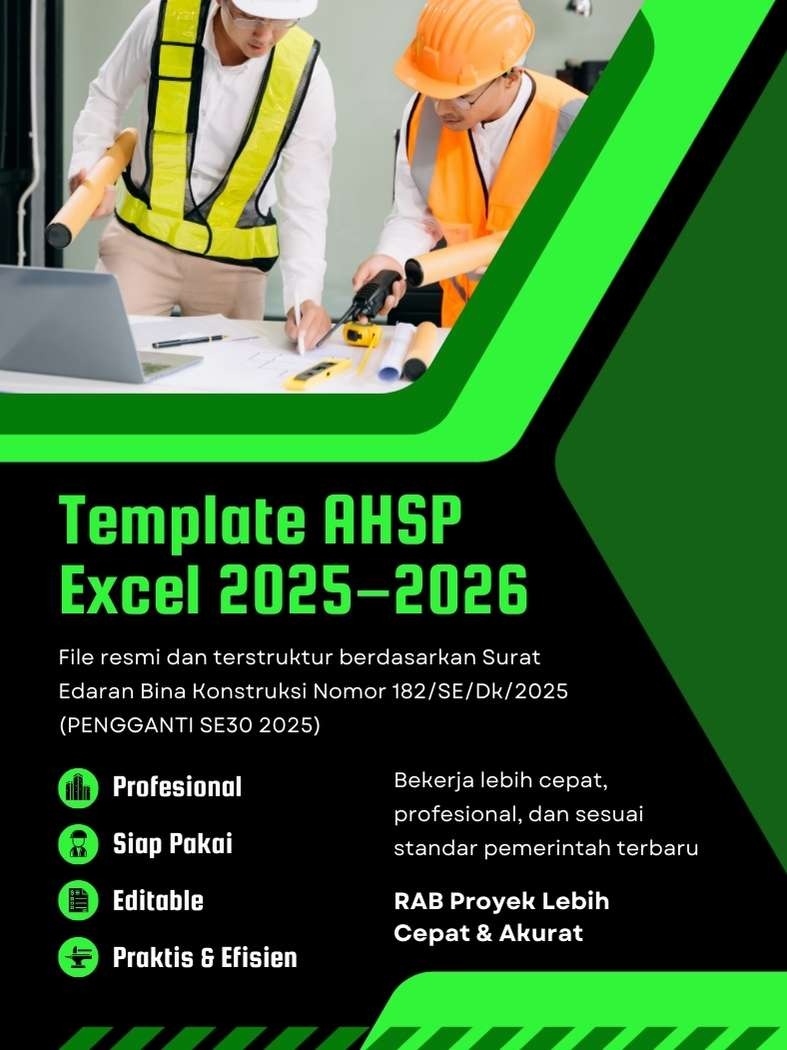 Template AHSP Excel 2025–2026

File resmi dan terstruktur berdasarkan Surat Edaran Bina Konstruksi Nomor 182/SE/Dk/2025 (PENGGANTI SE30 2025)

Profesional

Siap Pakai

Editable

Praktis & Efisien

Bekerja lebih cepat, profesional, dan sesuai standar pemerintah terbaru

RAB Proyek Lebih Cepat & Akurat